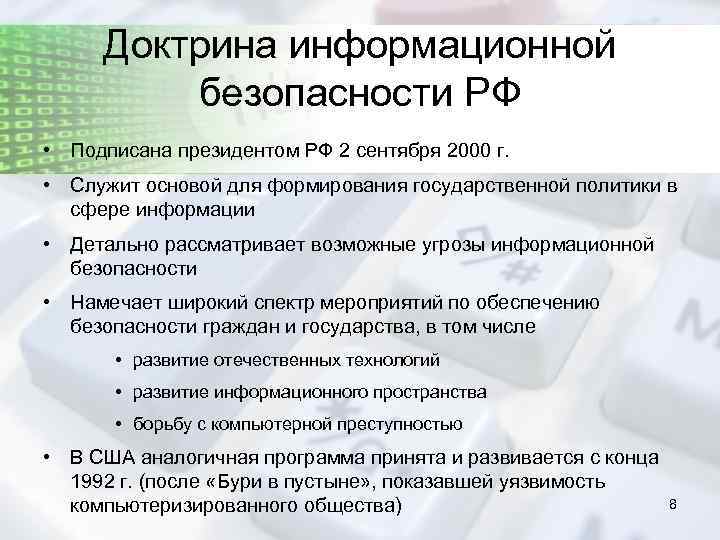 Доктрина информационной безопасности РФ

• Подписана президентом РФ 2 сентября 2000 г.

• Служит основой для формирования государственной политики в сфере информации

• Детально рассматривает возможные угрозы информационной безопасности

• Намечает широкий спектр мероприятий по обеспечению безопасности граждан и государства, в том числе

• развитие отечественных технологий

• развитие информационного пространства

• борьбу с компьютерной преступностью

• В США аналогичная программа принята и развивается с конца 1992 г. (после «Бури в пустыне», показавшей уязвимость компьютеризированного общества)

8